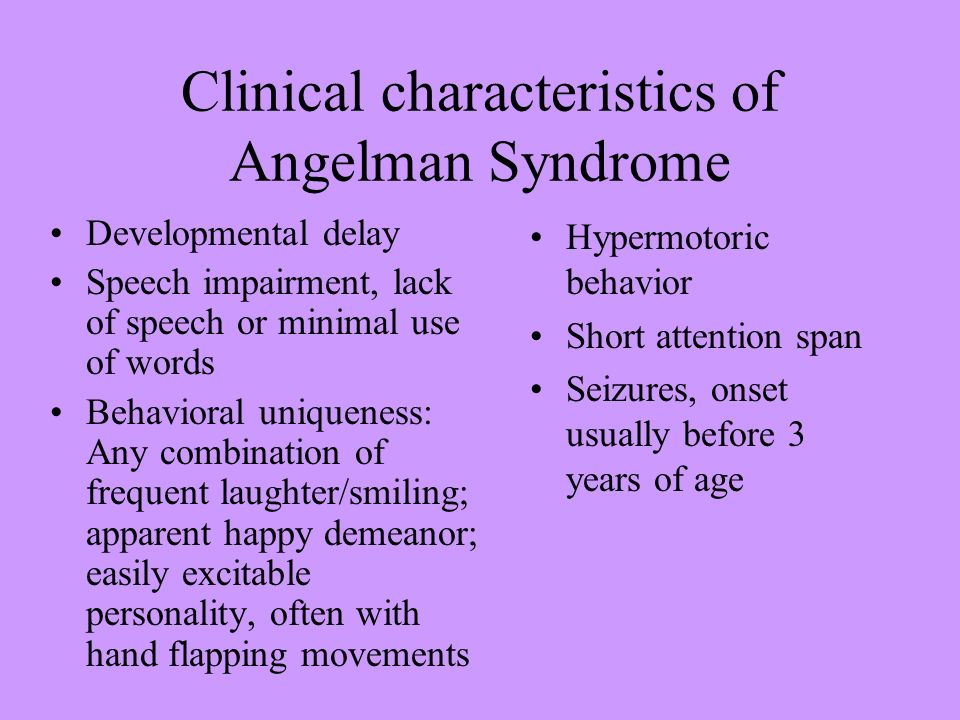 Clinical characteristics of Angelman Syndrome

• Developmental delay
• Speech impairment, lack of speech or minimal use of words
• Behavioral uniqueness: Any combination of frequent laughter/smiling; apparent happy demeanor; easily excitable personality, often with hand flapping movements

• Hypermotoric behavior
• Short attention span
• Seizures, onset usually before 3 years of age